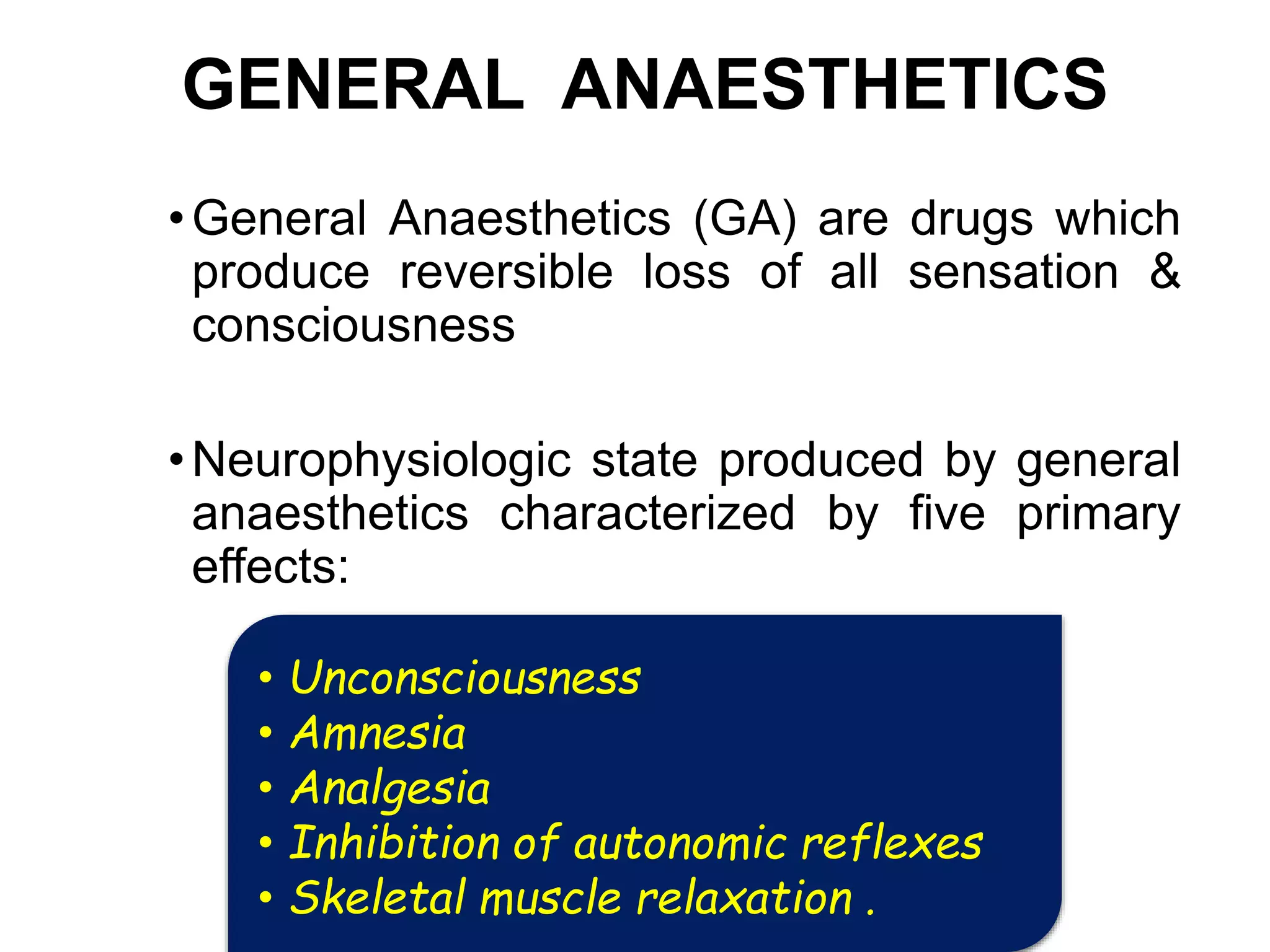 GENERAL ANAESTHETICS

• General Anaesthetics (GA) are drugs which produce reversible loss of all sensation & consciousness

• Neurophysiologic state produced by general anaesthetics characterized by five primary effects:

• Unconsciousness
• Amnesia
• Analgesia
• Inhibition of autonomic reflexes
• Skeletal muscle relaxation .